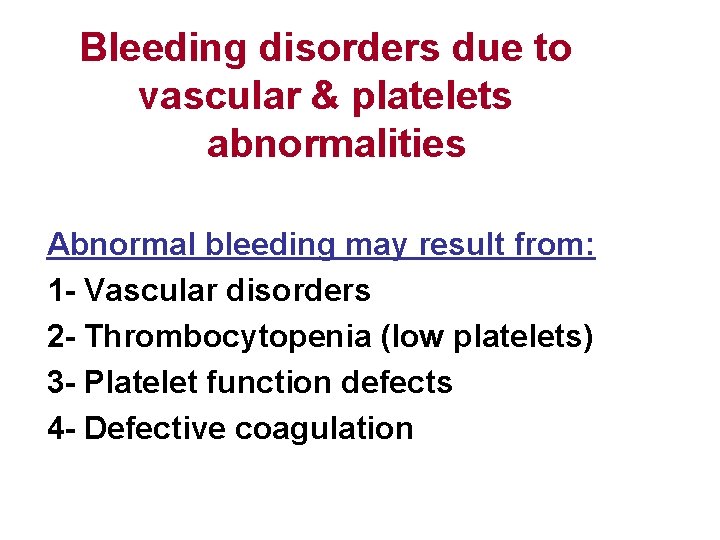 Bleeding disorders due to vascular & platelets abnormalities

Abnormal bleeding may result from:
1- Vascular disorders
2- Thrombocytopenia (low platelets)
3- Platelet function defects
4- Defective coagulation